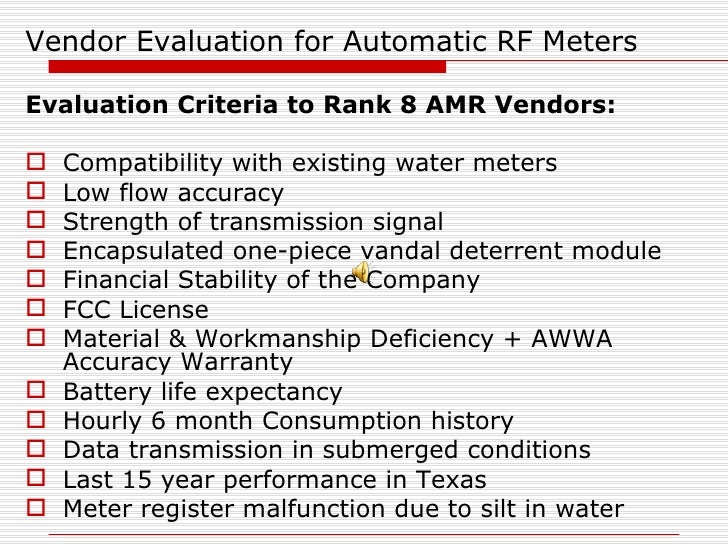 Vendor Evaluation for Automatic RF Meters

**Evaluation Criteria to Rank 8 AMR Vendors:**

- Compatibility with existing water meters
- Low flow accuracy
- Strength of transmission signal
- Encapsulated one-piece vandal deterrent module
- Financial Stability of the Company
- FCC License
- Material & Workmanship Deficiency + AWWA Accuracy Warranty
- Battery life expectancy
- Hourly 6 month Consumption history
- Data transmission in submerged conditions
- Last 15 year performance in Texas
- Meter register malfunction due to silt in water